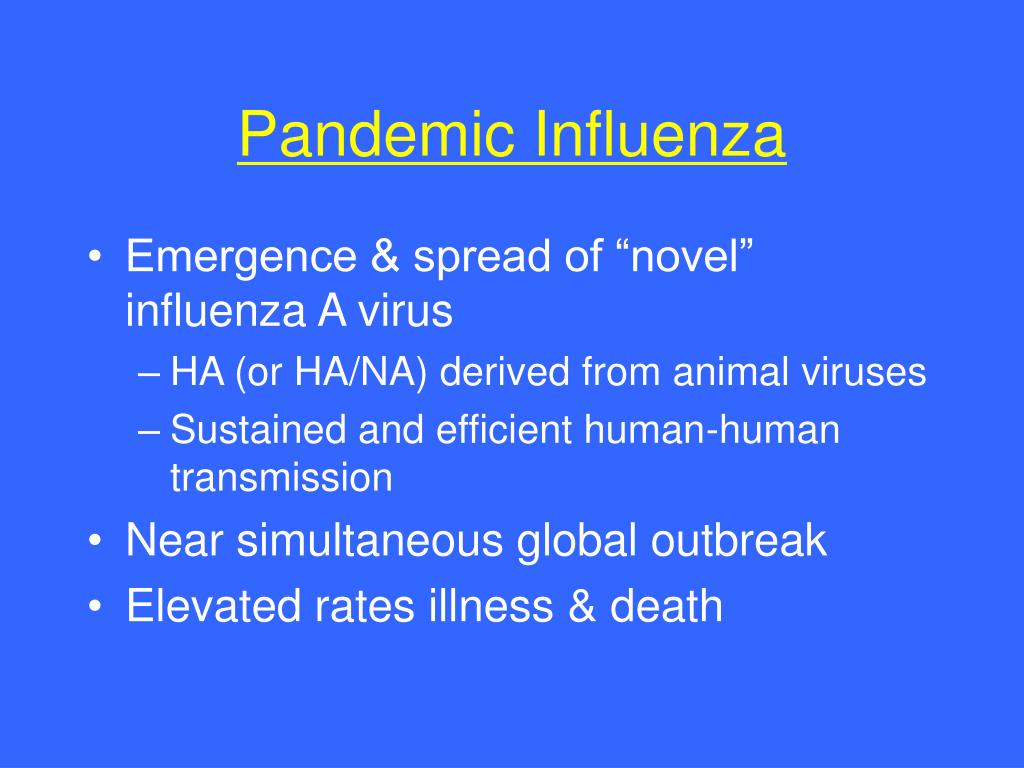 Pandemic Influenza

• Emergence & spread of “novel” influenza A virus
– HA (or HA/NA) derived from animal viruses
– Sustained and efficient human-human transmission
• Near simultaneous global outbreak
• Elevated rates illness & death